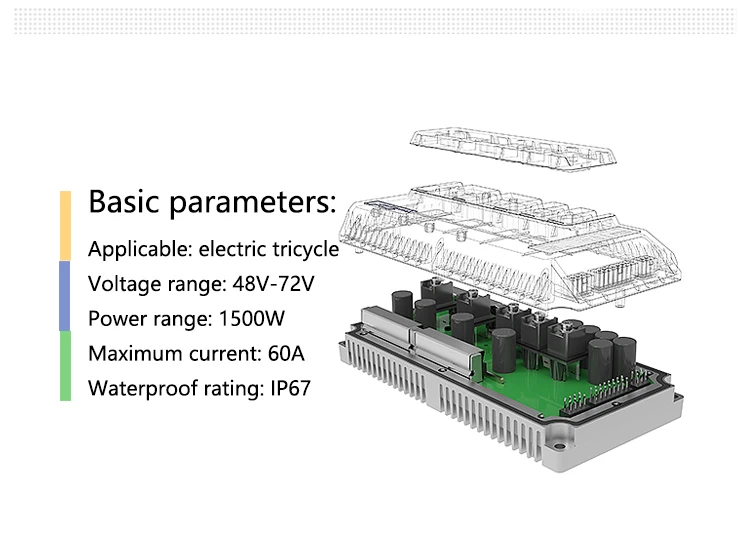 Basic parameters:

Applicable: electric tricycle

Voltage range: 48V-72V

Power range: 1500W

Maximum current: 60A

Waterproof rating: IP67